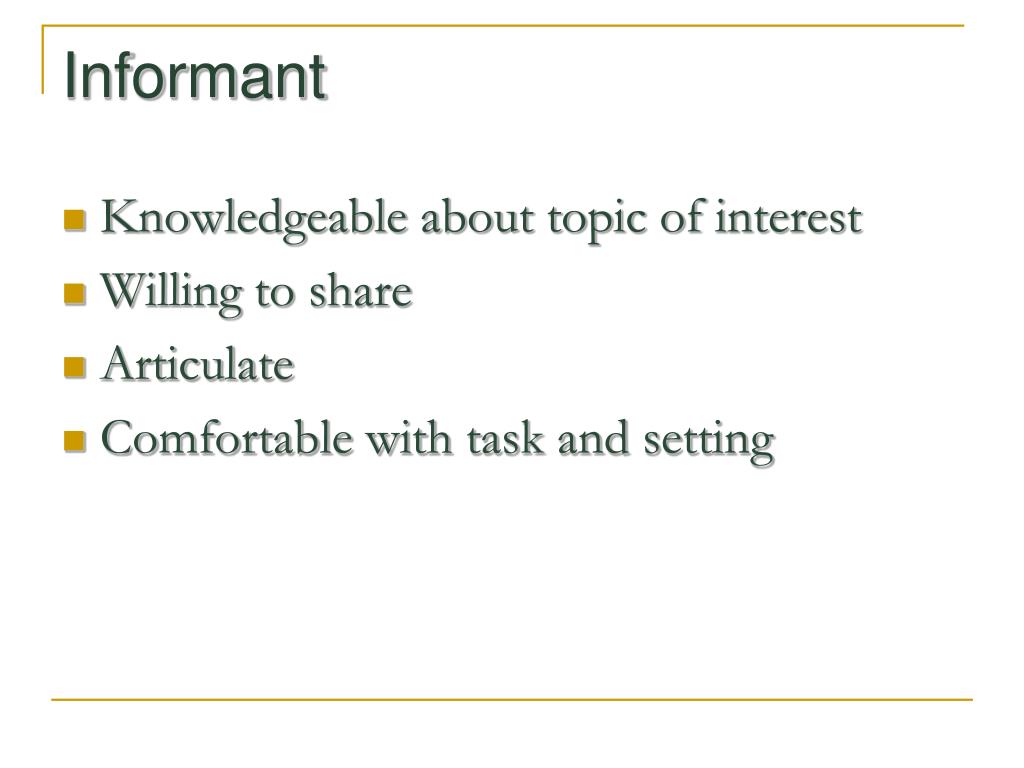 Informant

- Knowledgeable about topic of interest
- Willing to share
- Articulate
- Comfortable with task and setting